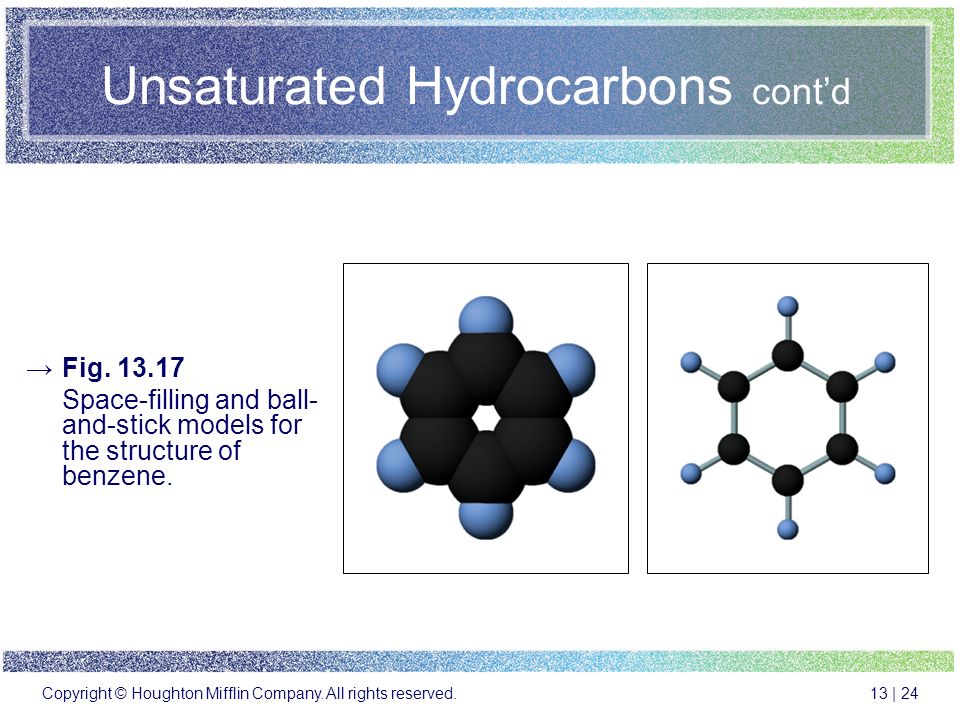 Unsaturated Hydrocarbons cont'd

→ Fig. 13.17

Space-filling and ball-and-stick models for the structure of benzene.

Copyright © Houghton Mifflin Company. All rights reserved.

13 | 24